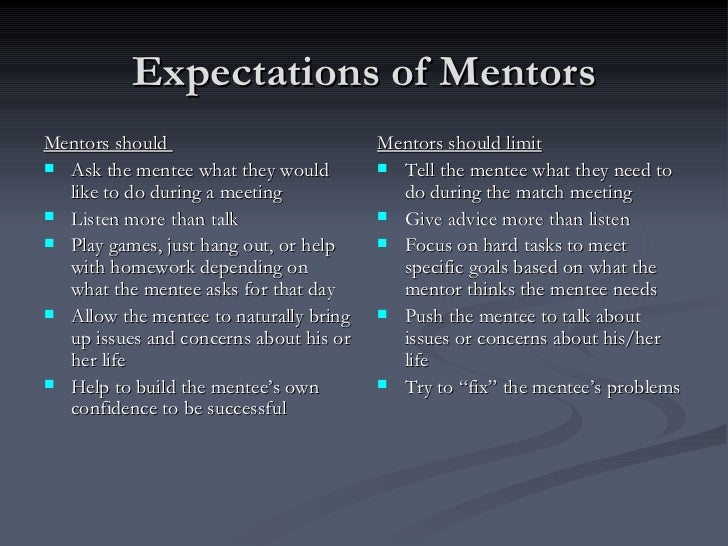 Expectations of Mentors

Mentors should

- Ask the mentee what they would like to do during a meeting
- Listen more than talk
- Play games, just hang out, or help with homework depending on what the mentee asks for that day
- Allow the mentee to naturally bring up issues and concerns about his or her life
- Help to build the mentee's own confidence to be successful

Mentors should limit

- Tell the mentee what they need to do during the match meeting
- Give advice more than listen
- Focus on hard tasks to meet specific goals based on what the mentor thinks the mentee needs
- Push the mentee to talk about issues or concerns about his/her life
- Try to "fix" the mentee's problems